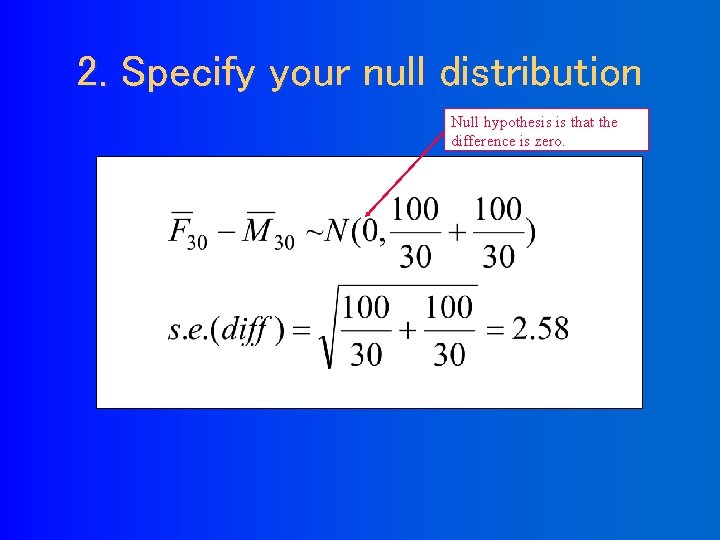 2. Specify your null distribution

Null hypothesis is that the difference is zero.

$\overline{F}_{30} - \overline{M}_{30} \sim N(0, \frac{100}{30} + \frac{100}{30})$

$s.e.(diff) = \sqrt{\frac{100}{30} + \frac{100}{30}} = 2.58$